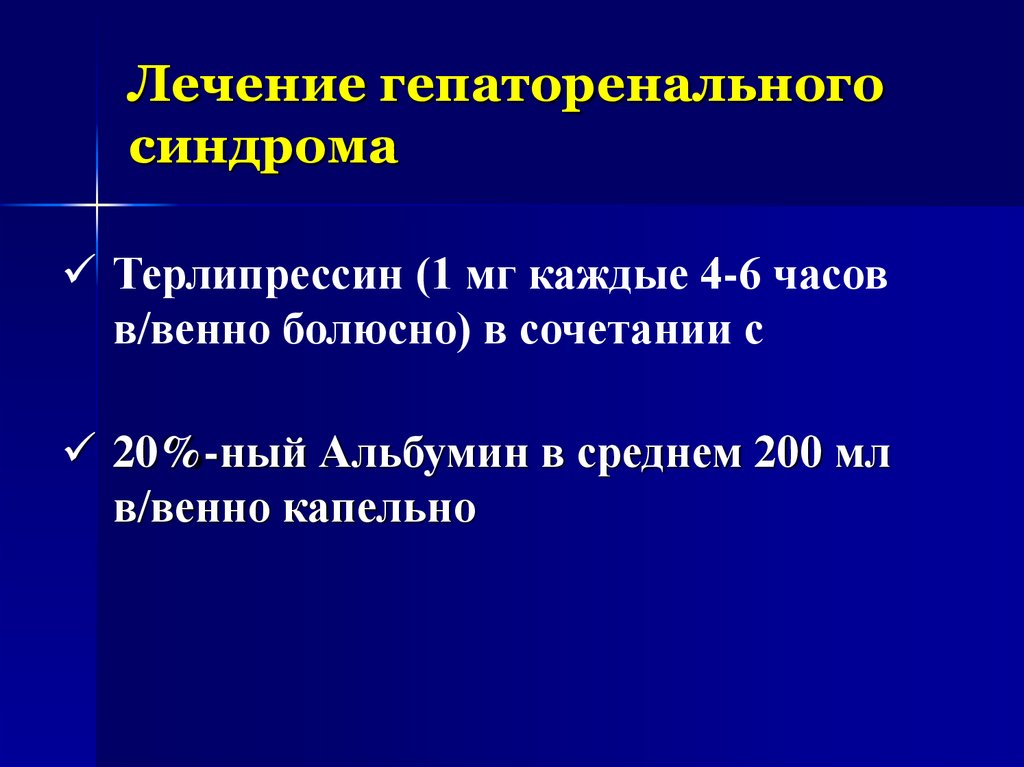 Лечение гепаторенального синдрома

✓ Терлипрессин (1 мг каждые 4-6 часов в/венно болюсно) в сочетании с

✓ 20%-ный Альбумин в среднем 200 мл в/венно капельно